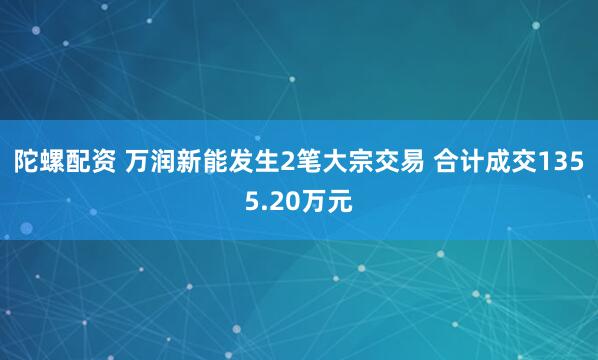 陀螺配资 万润新能发生2笔大宗交易 合计成交1355.20万元